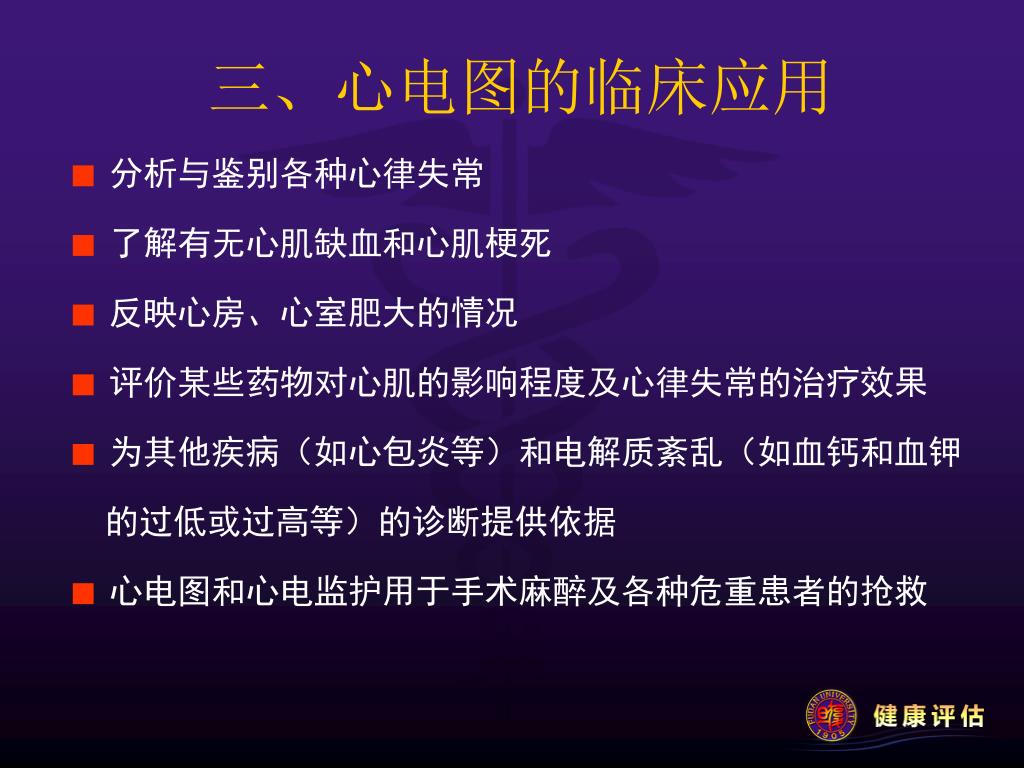 三、心电图的临床应用

■ 分析与鉴别各种心律失常

■ 了解有无心肌缺血和心肌梗死

■ 反映心房、心室肥大的情况

■ 评价某些药物对心肌的影响程度及心律失常的治疗效果

■ 为其他疾病（如心包炎等）和电解质紊乱（如血钙和血钾的过低或过高等）的诊断提供依据

■ 心电图和心电监护用于手术麻醉及各种危重患者的抢救

FUDAN UNIVERSITY 1905

健康评估